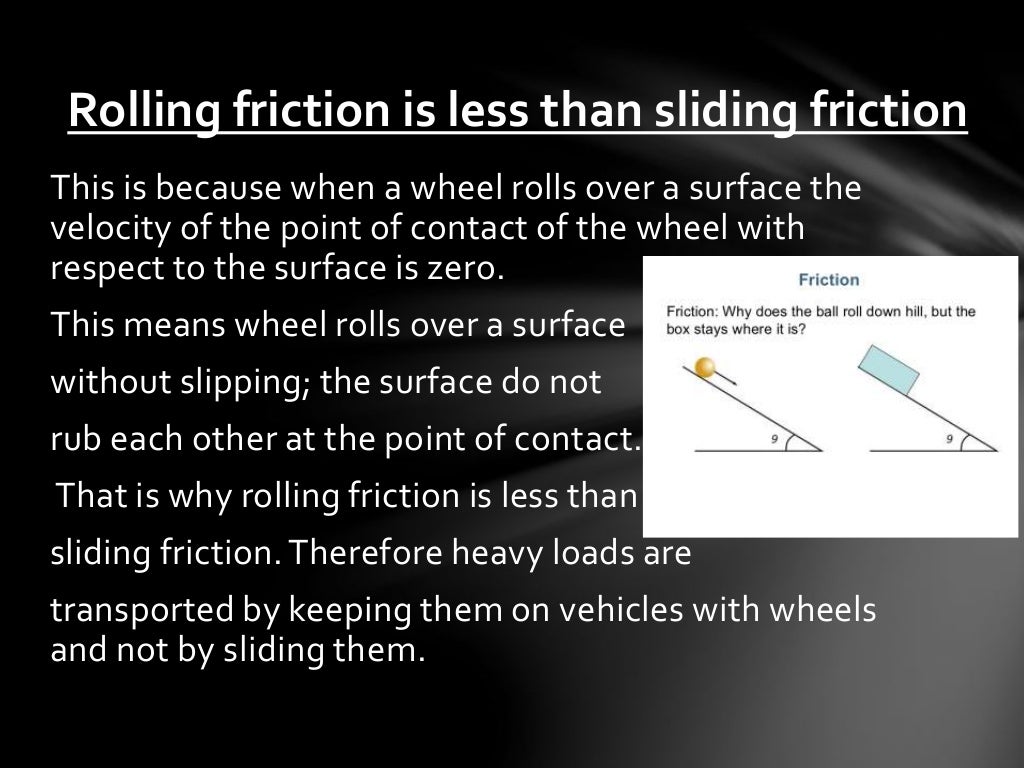 Rolling friction is less than sliding friction

This is because when a wheel rolls over a surface the velocity of the point of contact of the wheel with respect to the surface is zero.

This means wheel rolls over a surface

without slipping; the surface do not

rub each other at the point of contact.

That is why rolling friction is less than

sliding friction. Therefore heavy loads are

transported by keeping them on vehicles with wheels and not by sliding them.

Friction

Friction: Why does the ball roll down hill, but the box stays where it is?

9

9